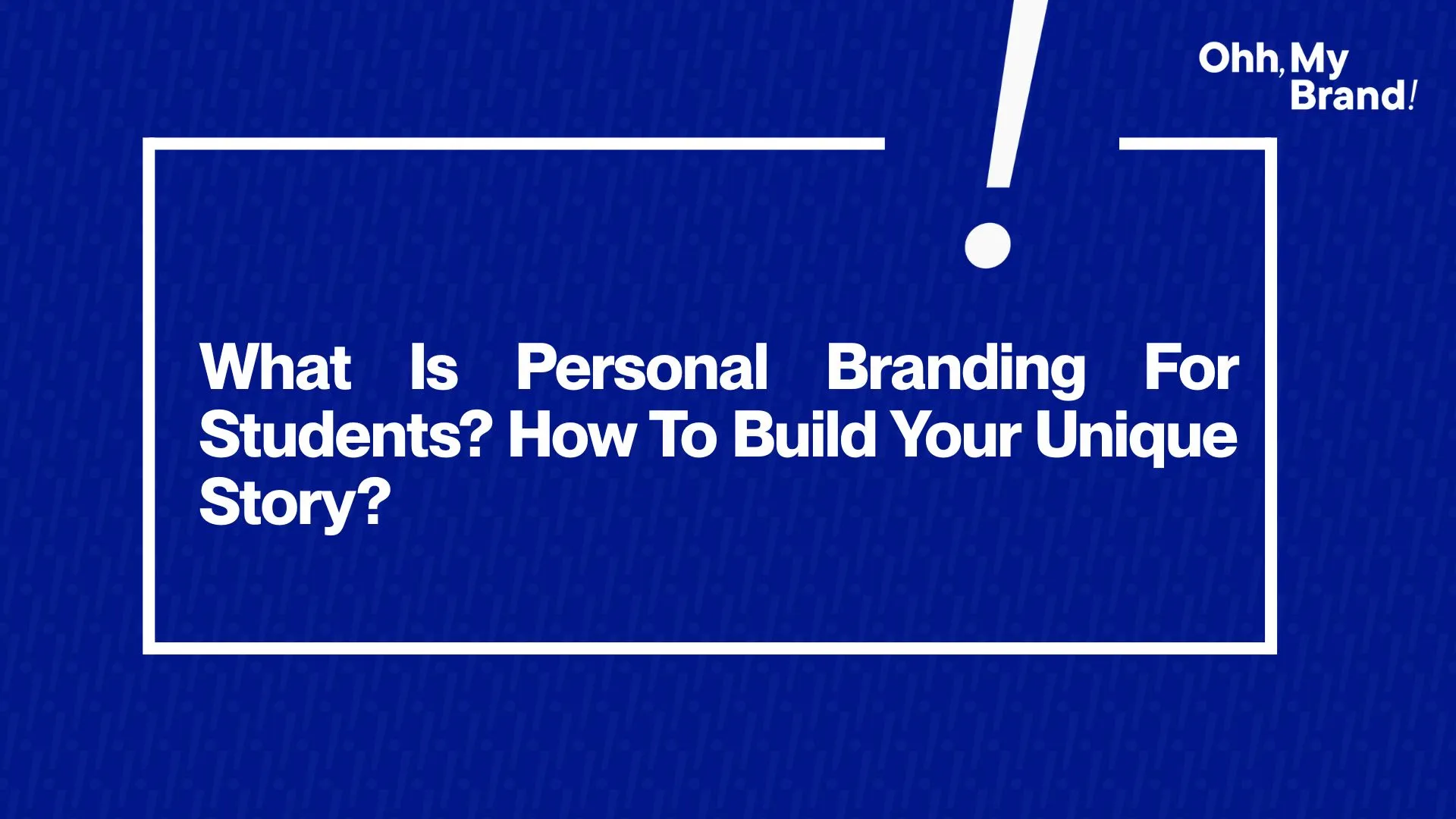 Ohh, My
Brand!

What Is Personal Branding For Students? How To Build Your Unique Story?